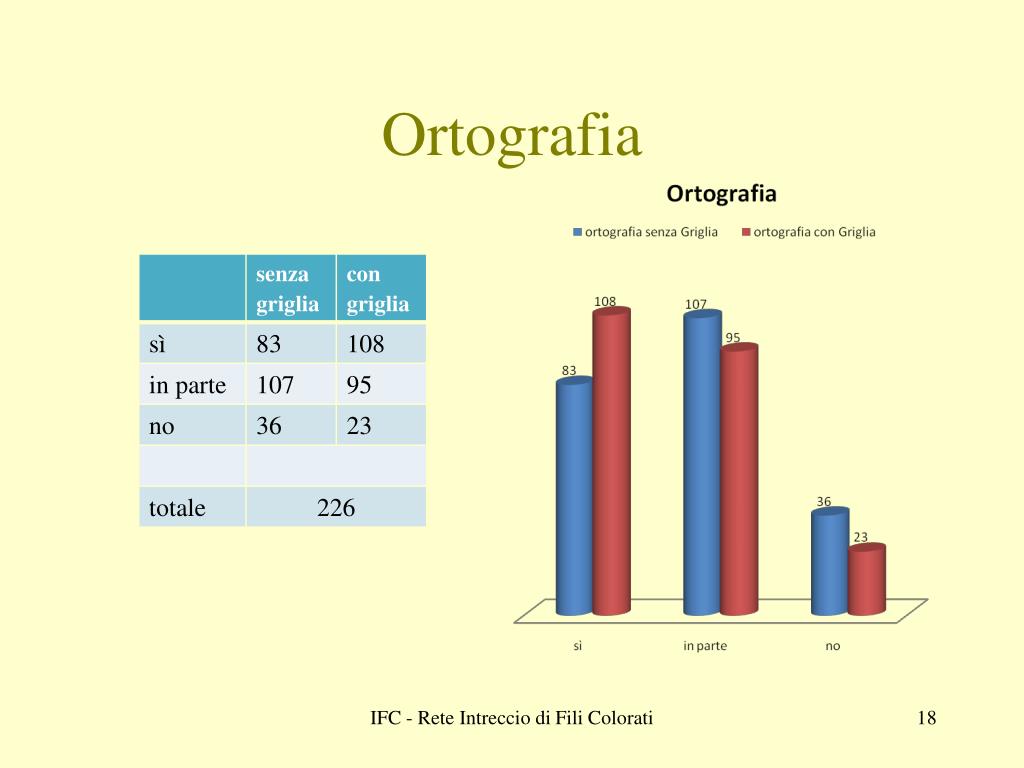 Ortografia

|  | senza griglia | con griglia |
|---|---|---|
| sì | 83 | 108 |
| in parte | 107 | 95 |
| no | 36 | 23 |
|  |  |  |
| totale | 226 |  |

Ortografia

ortografia senza Griglia
ortografia con Griglia

83
108
107
95
36
23

sì
in parte
no

IFC - Rete Intreccio di Fili Colorati

18